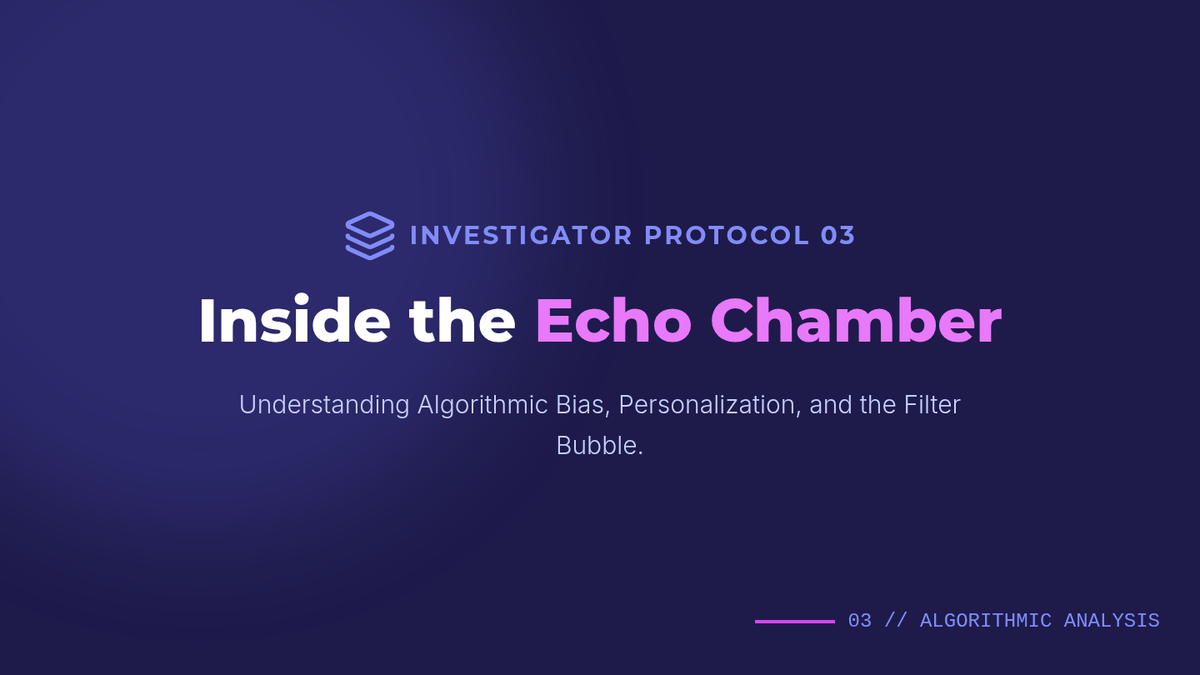 INVESTIGATOR PROTOCOL 03

Inside the Echo Chamber

Understanding Algorithmic Bias, Personalization, and the Filter Bubble.

03 // ALGORITHMIC ANALYSIS